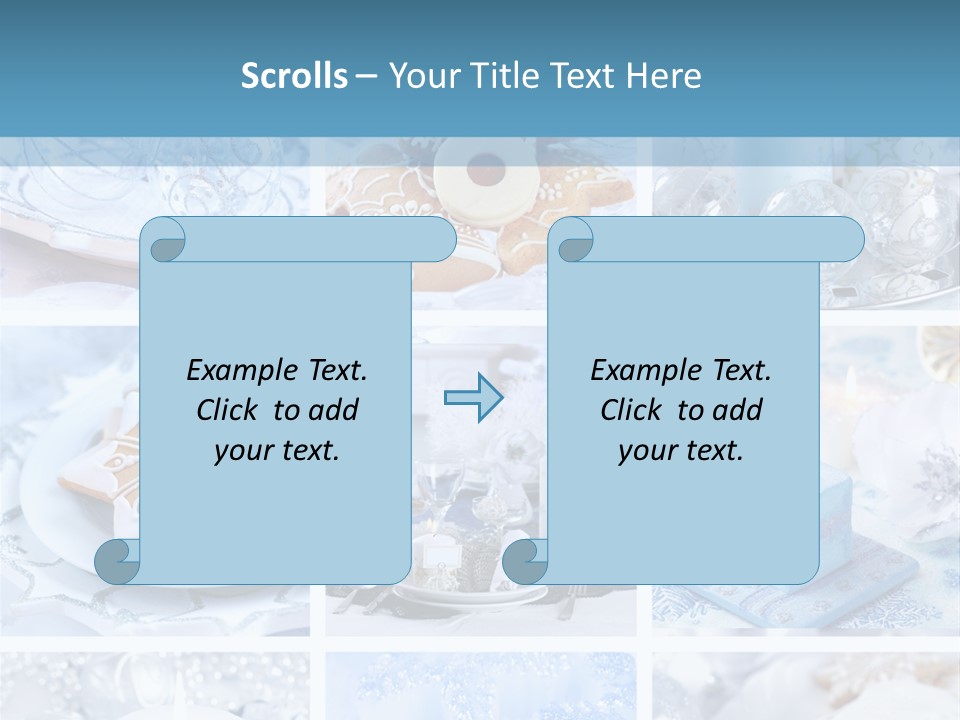 Scrolls – Your Title Text Here

Example Text. Click to add your text.

Example Text. Click to add your text.